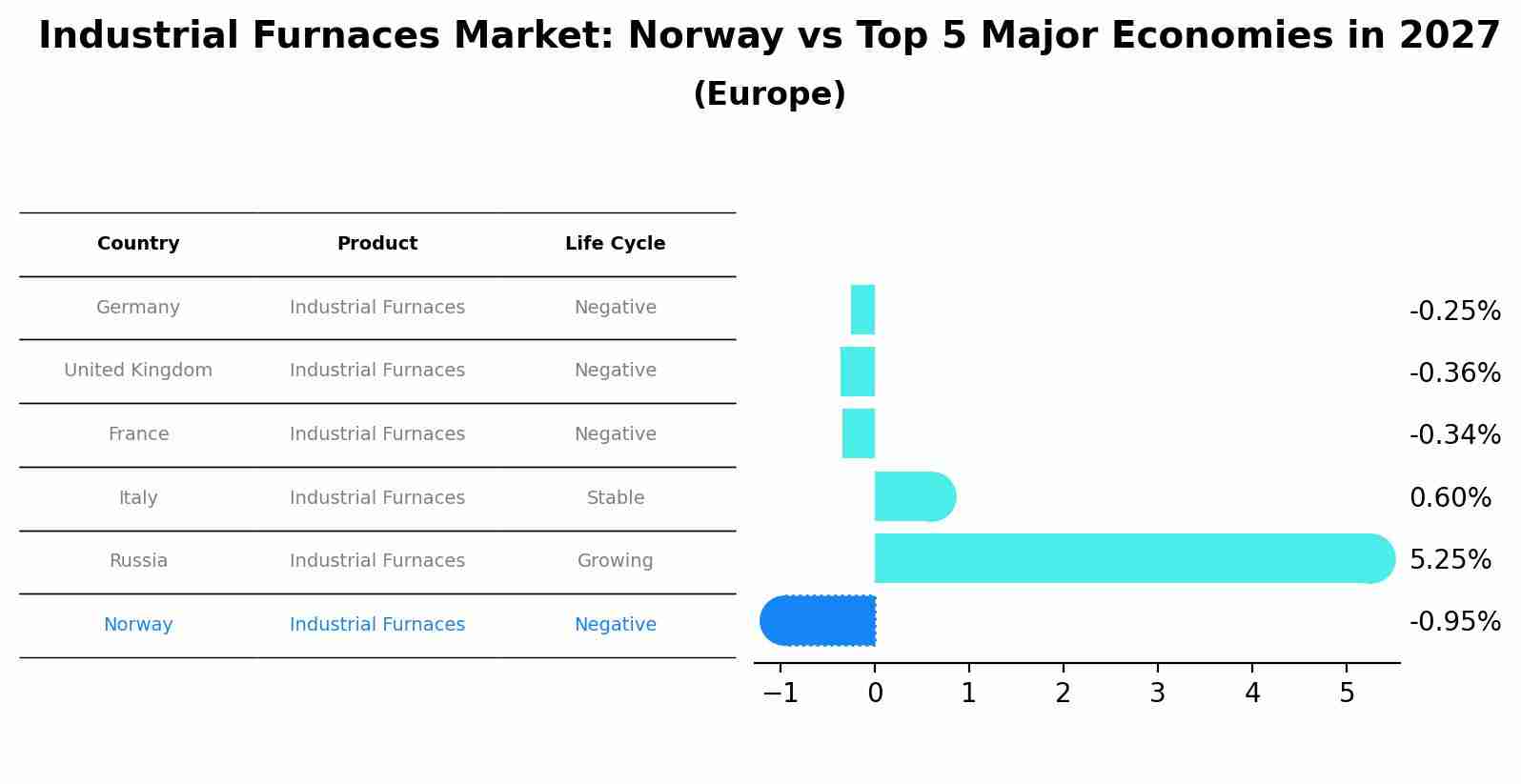 Industrial Furnaces Market: Norway vs Top 5 Major Economies in 2027
(Europe)

| Country | Product | Life Cycle |
|---|---|---|
| Germany | Industrial Furnaces | Negative |
| United Kingdom | Industrial Furnaces | Negative |
| France | Industrial Furnaces | Negative |
| Italy | Industrial Furnaces | Stable |
| Russia | Industrial Furnaces | Growing |
| Norway | Industrial Furnaces | Negative |

-0.25%
-0.36%
-0.34%
0.60%
5.25%
-0.95%

−1 0 1 2 3 4 5